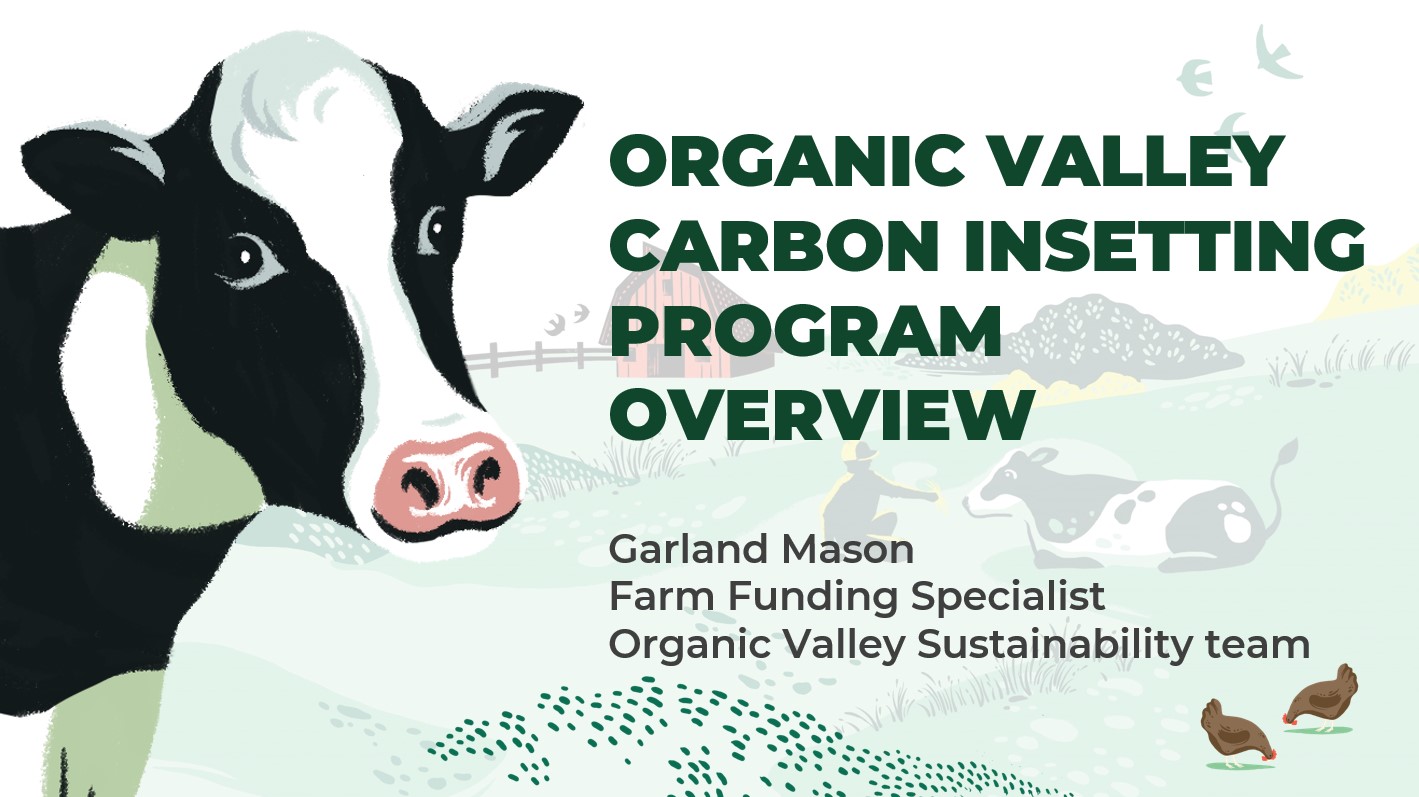 ORGANIC VALLEY CARBON INSETTING PROGRAM OVERVIEW

Garland Mason
Farm Funding Specialist
Organic Valley Sustainability team